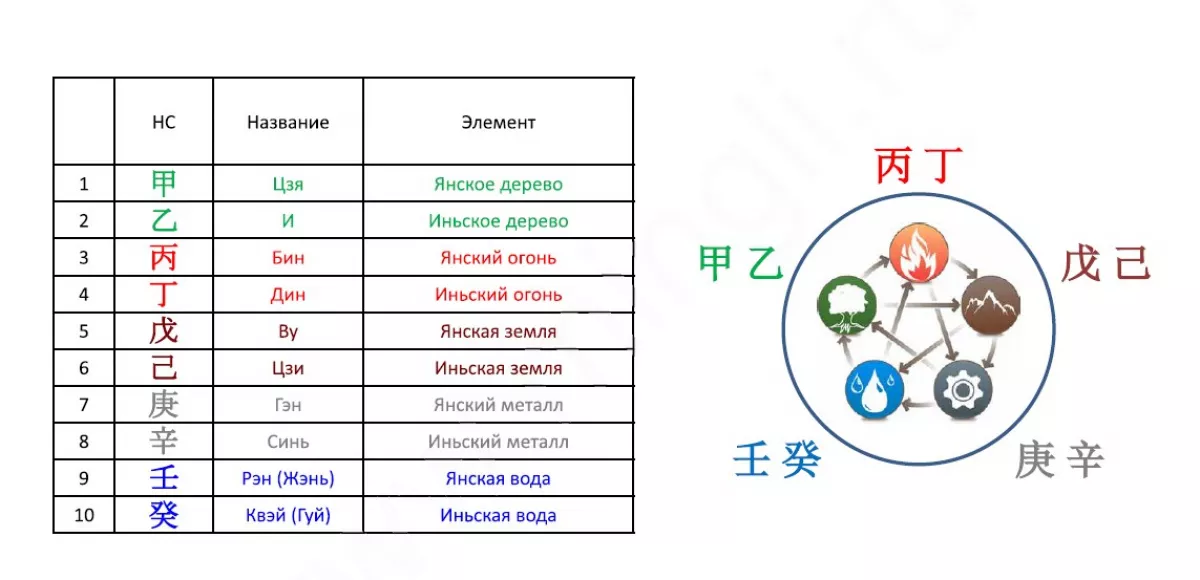 | | НС | Название | Элемент |
|---|---|---|---|
| 1 | 甲 | Цзя | Янское дерево |
| 2 | 乙 | И | Иньское дерево |
| 3 | 丙 | Бин | Янский огонь |
| 4 | 丁 | Дин | Иньский огонь |
| 5 | 戊 | Ву | Янская земля |
| 6 | 己 | Цзи | Иньская земля |
| 7 | 庚 | Гэн | Янский металл |
| 8 | 辛 | Синь | Иньский металл |
| 9 | 壬 | Рэн (Жэнь) | Янская вода |
| 10 | 癸 | Квэй (Гуй) | Иньская вода |

丙 丁

甲 乙

戊 己

壬 癸

庚 辛